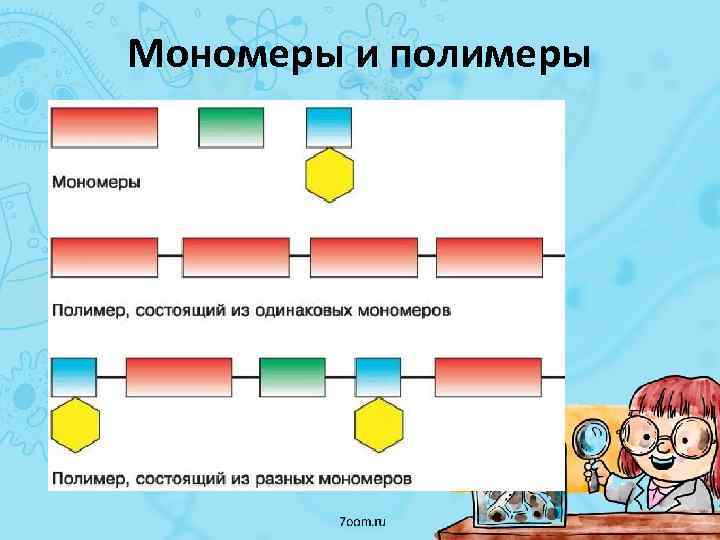 Мономеры и полимеры

Мономеры

Полимер, состоящий из одинаковых мономеров

Полимер, состоящий из разных мономеров

7oom.ru